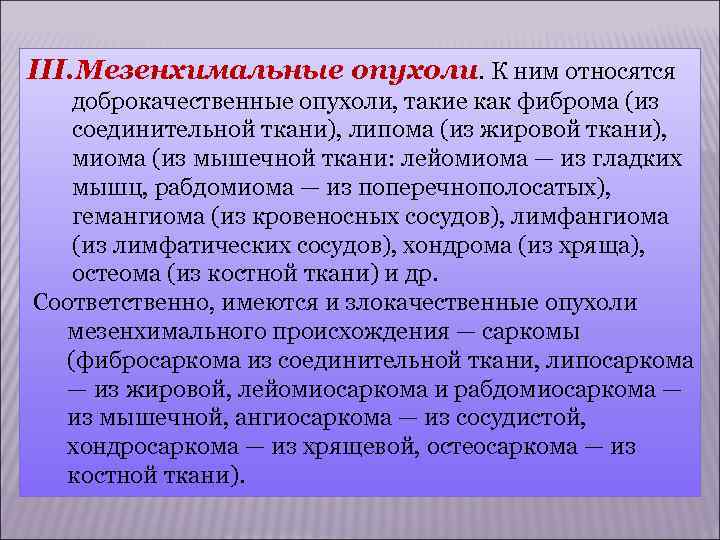 III.Мезенхимальные опухоли. К ним относятся доброкачественные опухоли, такие как фиброма (из соединительной ткани), липома (из жировой ткани), миома (из мышечной ткани: лейомиома — из гладких мышц, рабдомиома — из поперечнополосатых), гемангиома (из кровеносных сосудов), лимфангиома (из лимфатических сосудов), хондрома (из хряща), остеома (из костной ткани) и др.

Соответственно, имеются и злокачественные опухоли мезенхимального происхождения — саркомы (фибросаркома из соединительной ткани, липосаркома — из жировой, лейомиосаркома и рабдомиосаркома — из мышечной, ангиосаркома — из сосудистой, хондросаркома — из хрящевой, остеосаркома — из костной ткани).